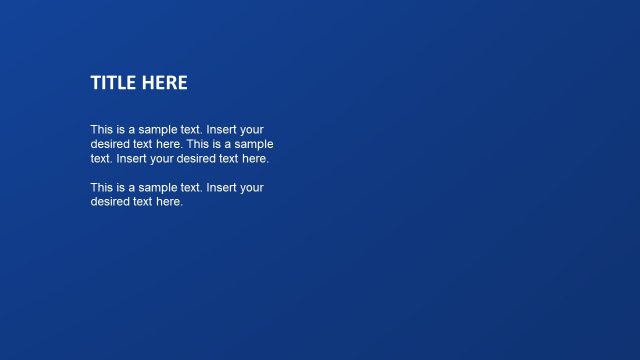 TITLE HERE

This is a sample text. Insert your desired text here. This is a sample text. Insert your desired text here.

This is a sample text. Insert your desired text here.